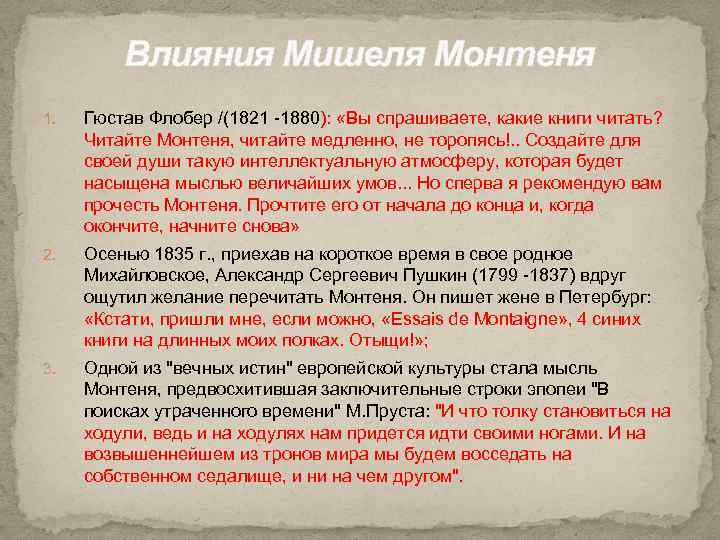 Влияния Мишеля Монтеня

1. Гюстав Флобер /(1821 -1880): «Вы спрашиваете, какие книги читать? Читайте Монтеня, читайте медленно, не торопясь!.. Создайте для своей души такую интеллектуальную атмосферу, которая будет насыщена мыслью величайших умов... Но сперва я рекомендую вам прочесть Монтеня. Прочтите его от начала до конца и, когда окончите, начните снова»

2. Осенью 1835 г., приехав на короткое время в свое родное Михайловское, Александр Сергеевич Пушкин (1799 -1837) вдруг ощутил желание перечитать Монтеня. Он пишет жене в Петербург: «Кстати, пришли мне, если можно, «Essais de Montaigne», 4 синих книги на длинных моих полках. Отыщи!»;

3. Одной из "вечных истин" европейской культуры стала мысль Монтеня, предвосхитившая заключительные строки эпопеи "В поисках утраченного времени" М.Пруста: "И что толку становиться на ходули, ведь и на ходулях нам придется идти своими ногами. И на возвышеннейшем из тронов мира мы будем восседать на собственном седалище, и ни на чем другом".